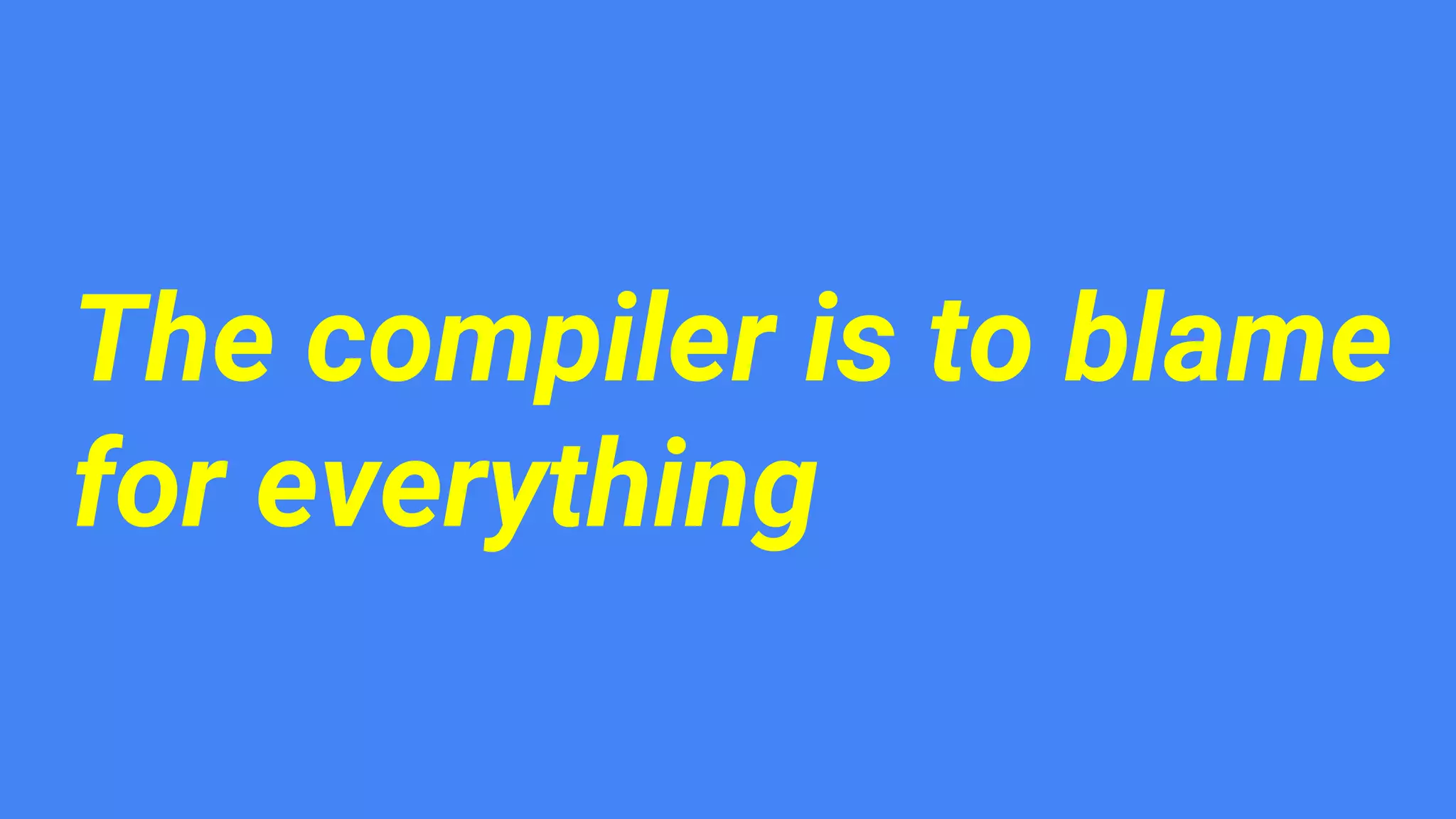 The compiler is to blame for everything